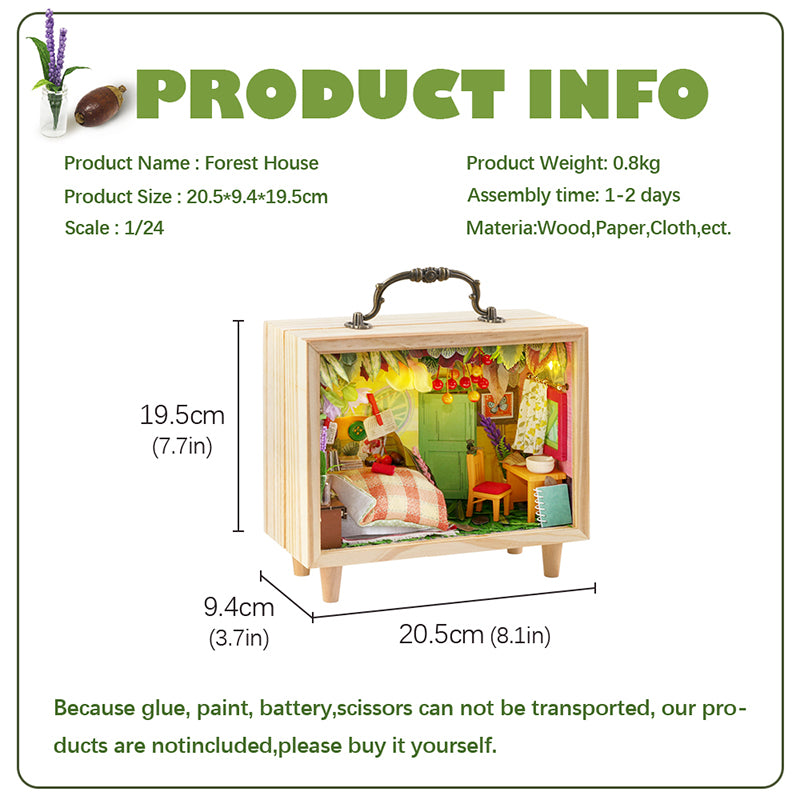 PRODUCT INFO

Product Name : Forest House
Product Size : 20.5*9.4*19.5cm
Scale : 1/24

Product Weight: 0.8kg
Assembly time: 1-2 days
Materia:Wood,Paper,Cloth,ect.

19.5cm
(7.7in)

9.4cm
(3.7in)

20.5cm (8.1in)

Because glue, paint, battery,scissors can not be transported, our products are notincluded,please buy it yourself.